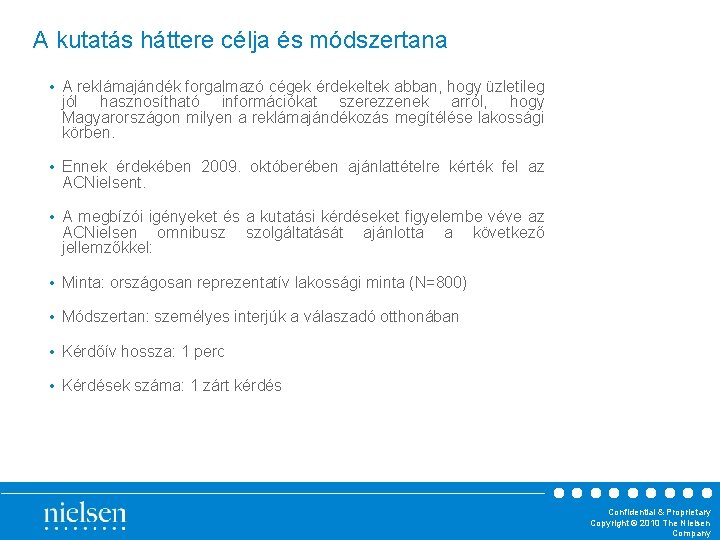 A kutatás háttere célja és módszertana

• A reklámajándék forgalmazó cégek érdekeltek abban, hogy üzletileg jól hasznosítható információkat szerezzenek arról, hogy Magyarországon milyen a reklámajándékozás megítélése lakossági körben.

• Ennek érdekében 2009. októberében ajánlattételre kérték fel az ACNielsent.

• A megbízói igényeket és a kutatási kérdéseket figyelembe véve az ACNielsen omnibusz szolgáltatását ajánlotta a következő jellemzőkkel:

• Minta: országosan reprezentatív lakossági minta (N=800)

• Módszertan: személyes interjúk a válaszadó otthonában

• Kérdőív hossza: 1 perc

• Kérdések száma: 1 zárt kérdés

nielsen

Confidential & Proprietary
Copyright © 2010 The Nielsen Company